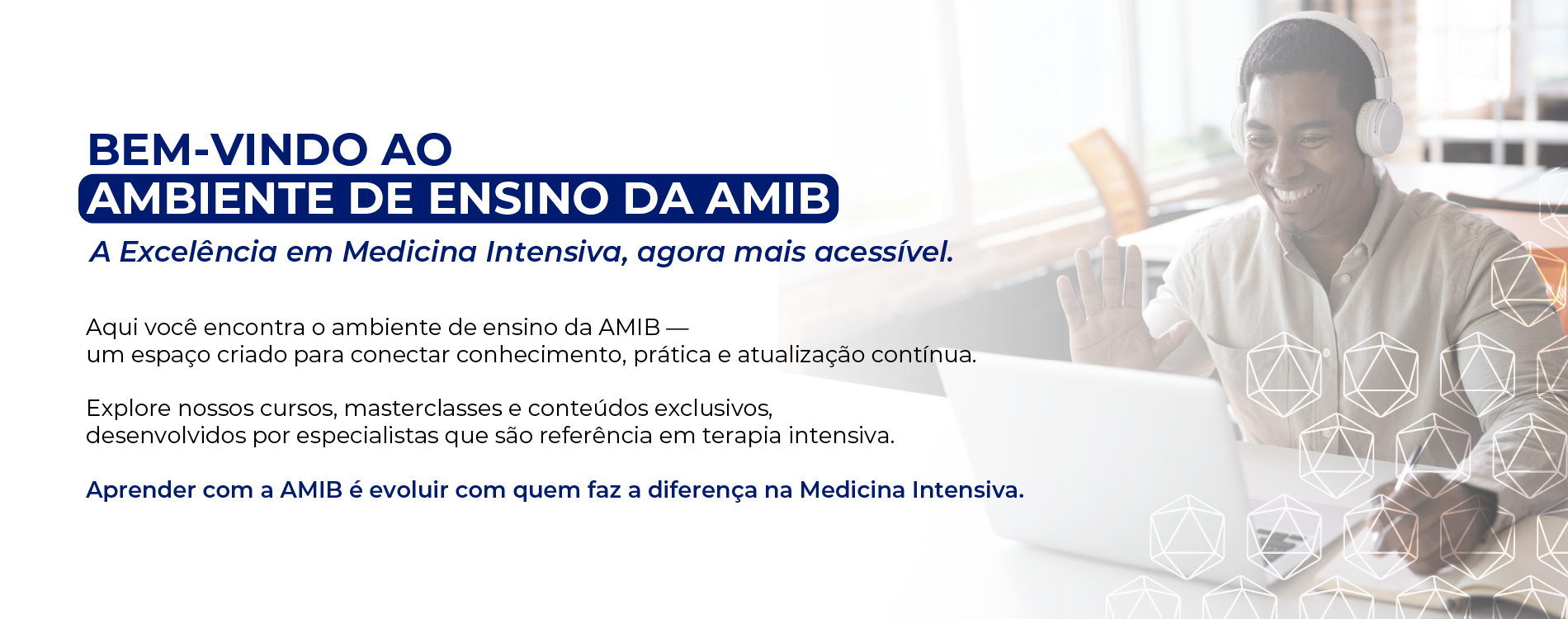 BEM-VINDO AO
AMBIENTE DE ENSINO DA AMIB

A Excelência em Medicina Intensiva, agora mais acessível.

Aqui você encontra o ambiente de ensino da AMIB — um espaço criado para conectar conhecimento, prática e atualização contínua.

Explore nossos cursos, masterclasses e conteúdos exclusivos, desenvolvidos por especialistas que são referência em terapia intensiva.

Aprender com a AMIB é evoluir com quem faz a diferença na Medicina Intensiva.